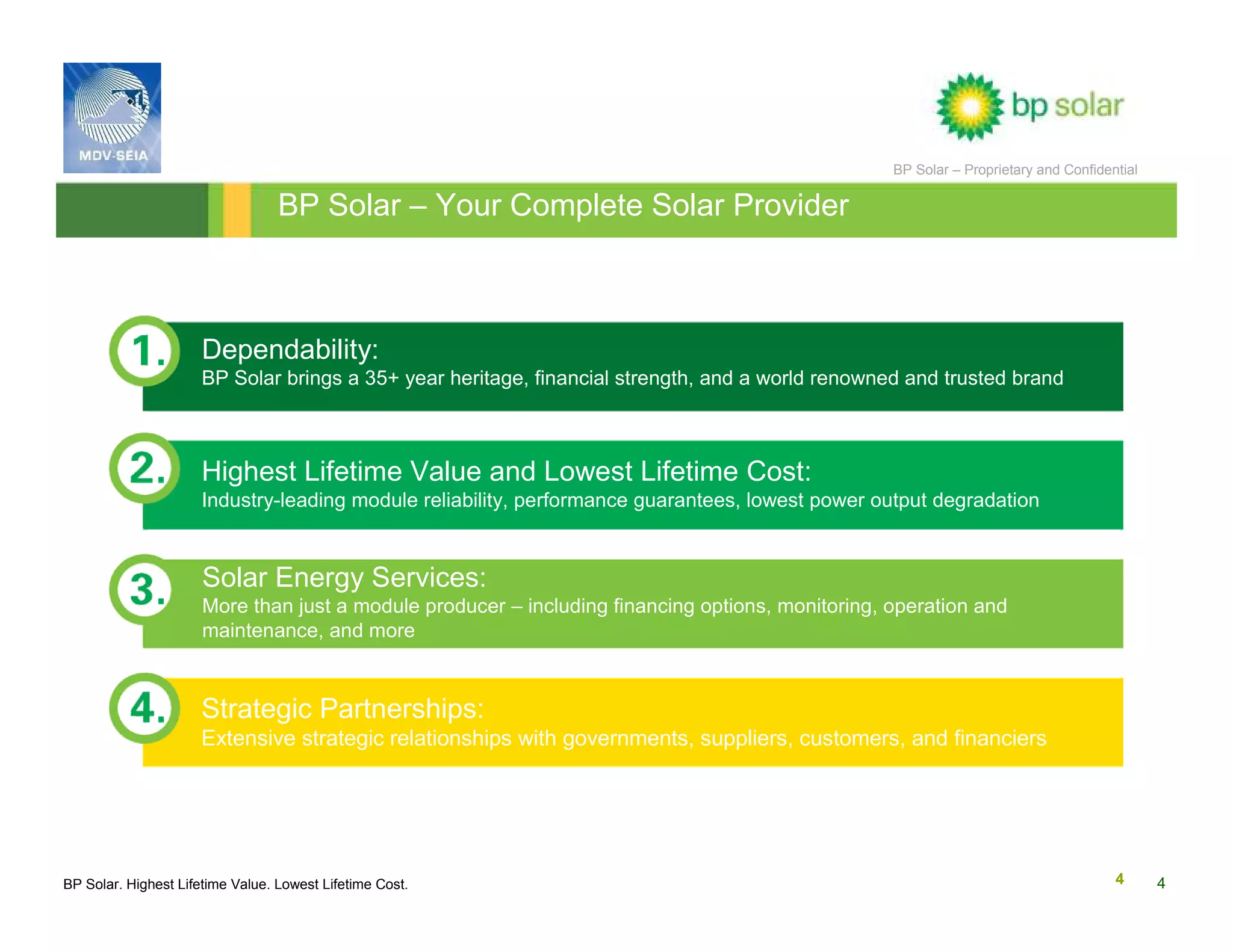 MDV-SEIA

bp solar

BP Solar – Proprietary and Confidential

BP Solar – Your Complete Solar Provider

1. Dependability:
BP Solar brings a 35+ year heritage, financial strength, and a world renowned and trusted brand

2. Highest Lifetime Value and Lowest Lifetime Cost:
Industry-leading module reliability, performance guarantees, lowest power output degradation

3. Solar Energy Services:
More than just a module producer – including financing options, monitoring, operation and maintenance, and more

4. Strategic Partnerships:
Extensive strategic relationships with governments, suppliers, customers, and financiers

BP Solar. Highest Lifetime Value. Lowest Lifetime Cost.

4 4